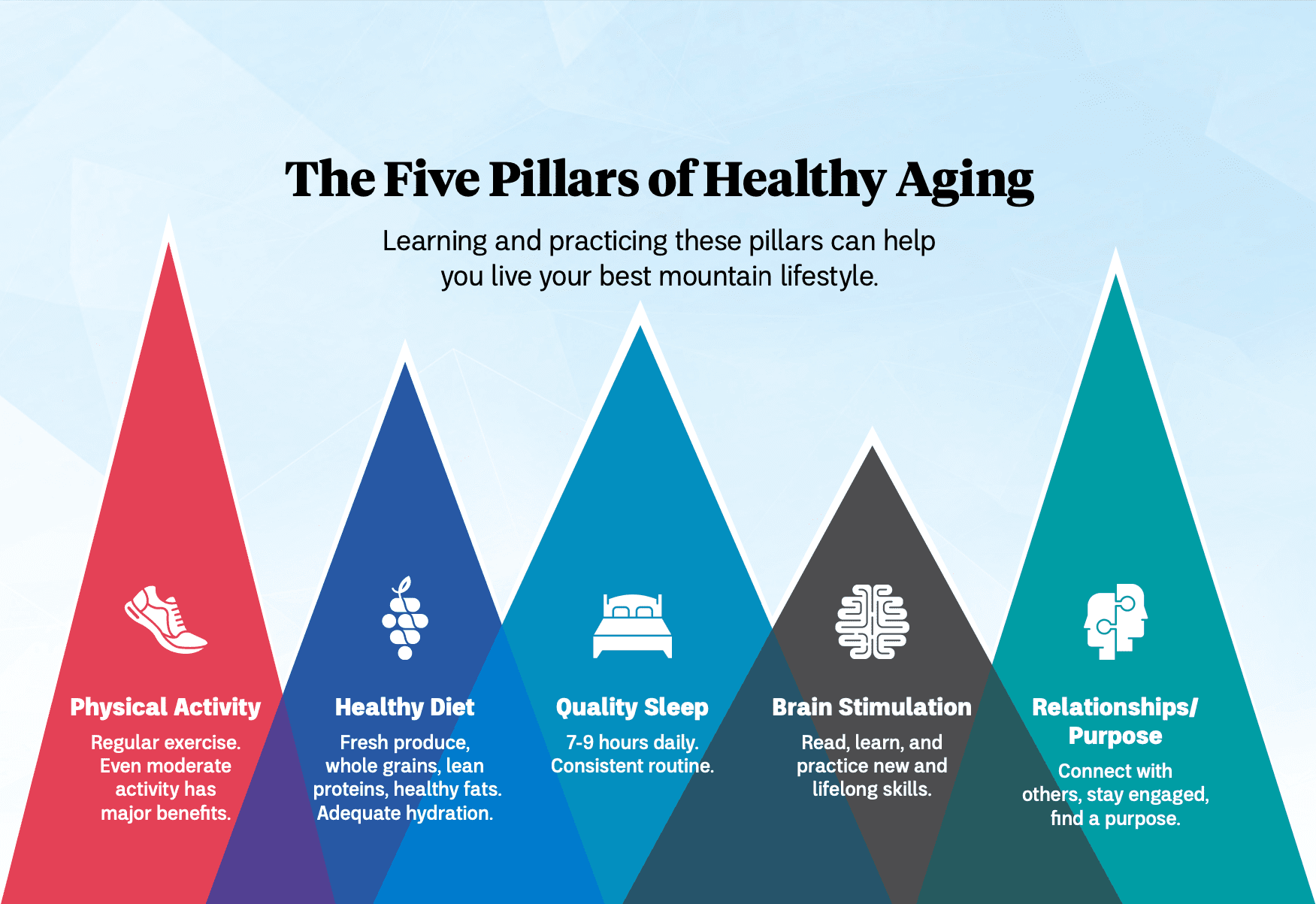 The Five Pillars of Healthy Aging

Learning and practicing these pillars can help you live your best mountain lifestyle.

Physical Activity

Regular exercise. Even moderate activity has major benefits.

Healthy Diet

Fresh produce, whole grains, lean proteins, healthy fats. Adequate hydration.

Quality Sleep

7-9 hours daily. Consistent routine.

Brain Stimulation

Read, learn, and practice new and lifelong skills.

Relationships/ Purpose

Connect with others, stay engaged, find a purpose.